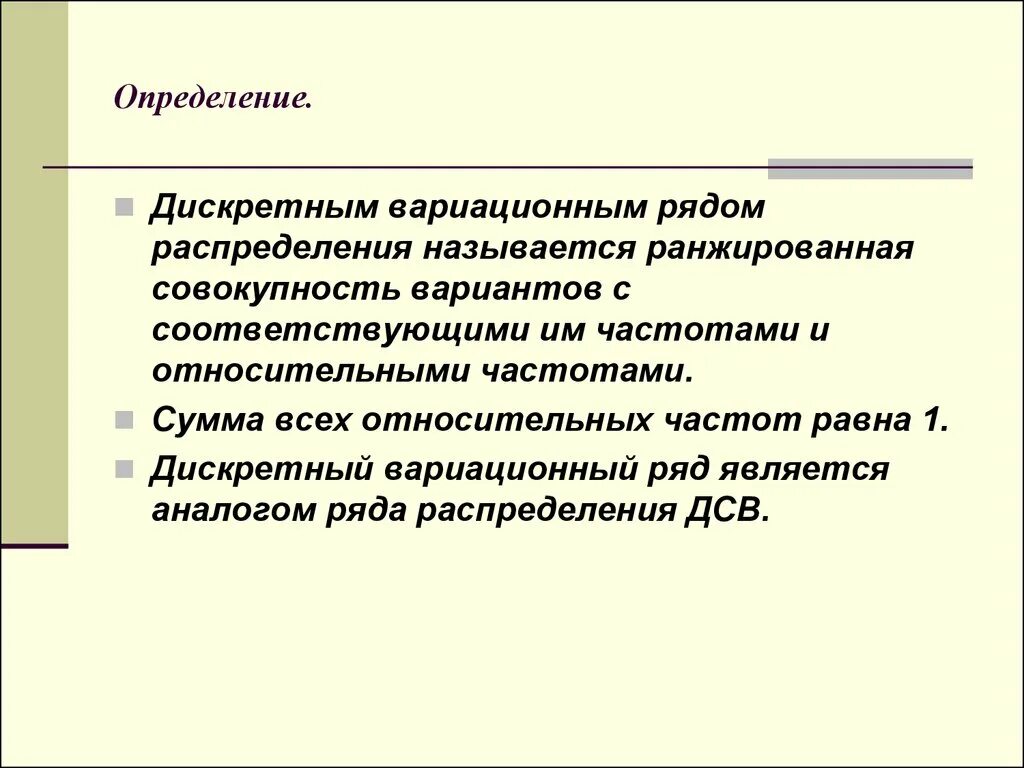 Определение.

Дискретным вариационным рядом распределения называется ранжированная совокупность вариантов с соответствующими им частотами и относительными частотами.

Сумма всех относительных частот равна 1.

Дискретный вариационный ряд является аналогом ряда распределения ДСВ.